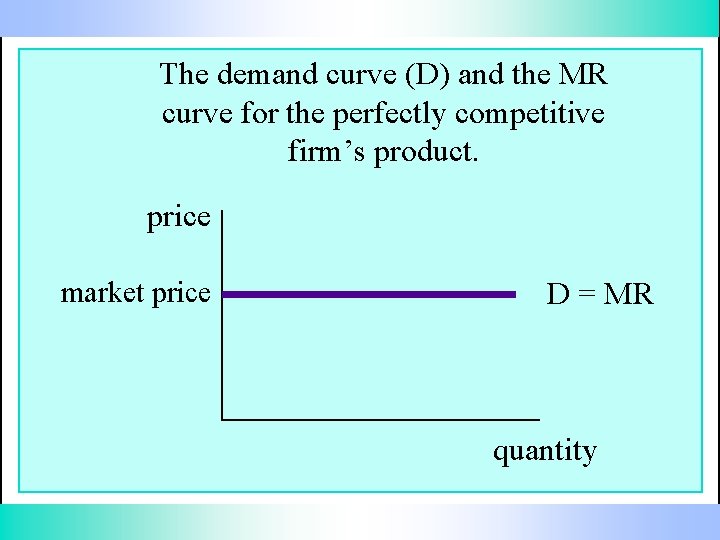 The demand curve (D) and the MR curve for the perfectly competitive firm’s product.

price

market price

D = MR

quantity